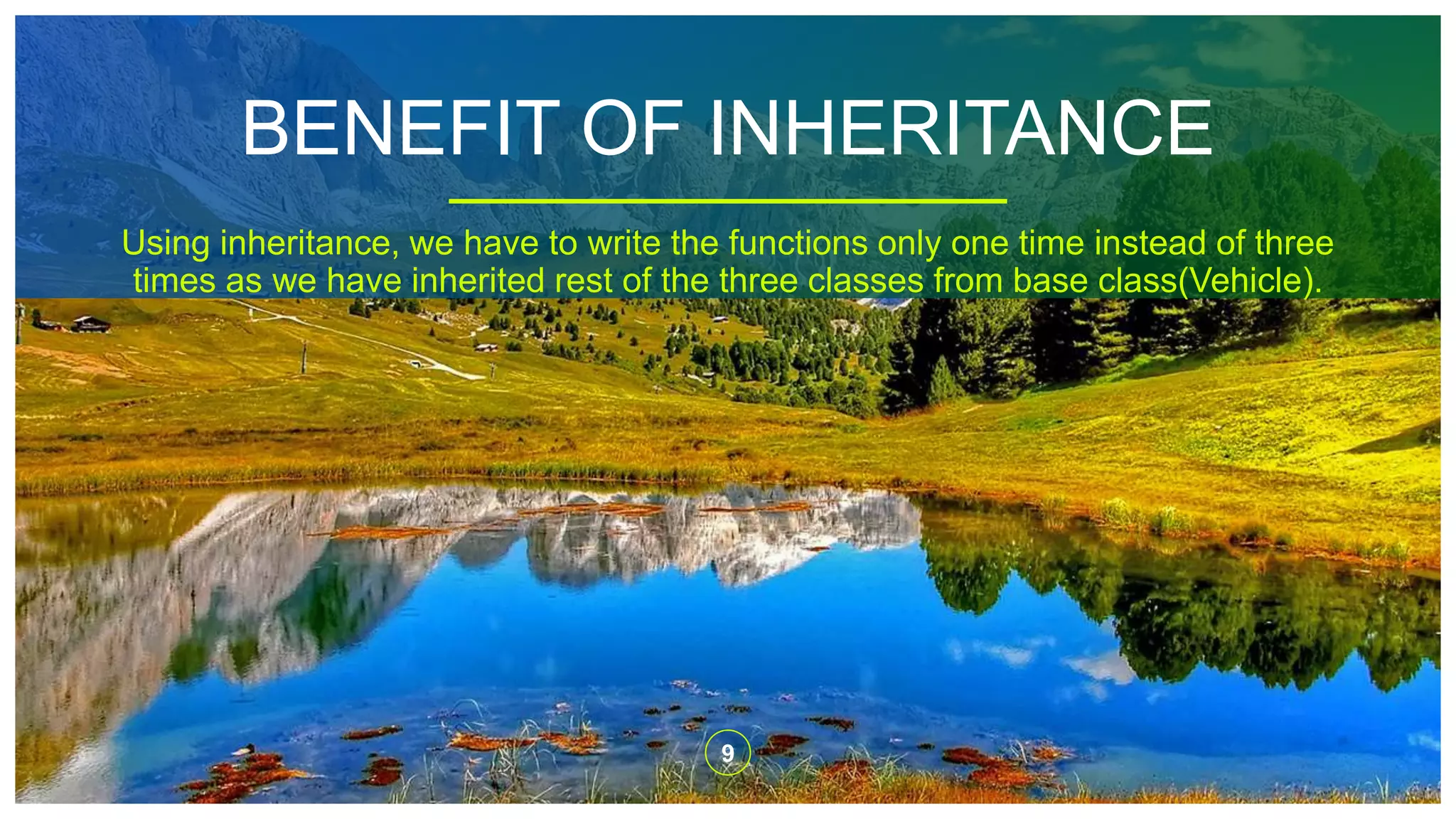 BENEFIT OF INHERITANCE

Using inheritance, we have to write the functions only one time instead of three times as we have inherited rest of the three classes from base class(Vehicle).

9